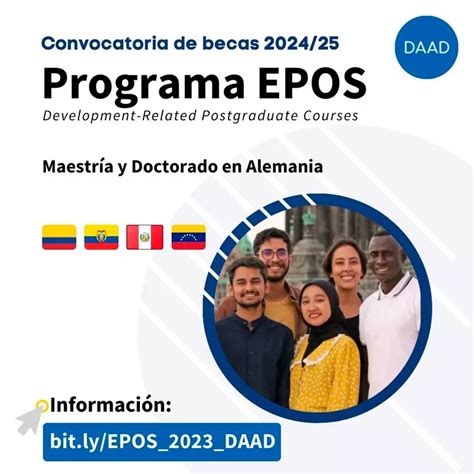 Convocatoria de becas 2024/25

DAAD

Programa EPOS

Development-Related Postgraduate Courses

Maestría y Doctorado en Alemania

Información:

bit.ly/EPOS_2023_DAAD